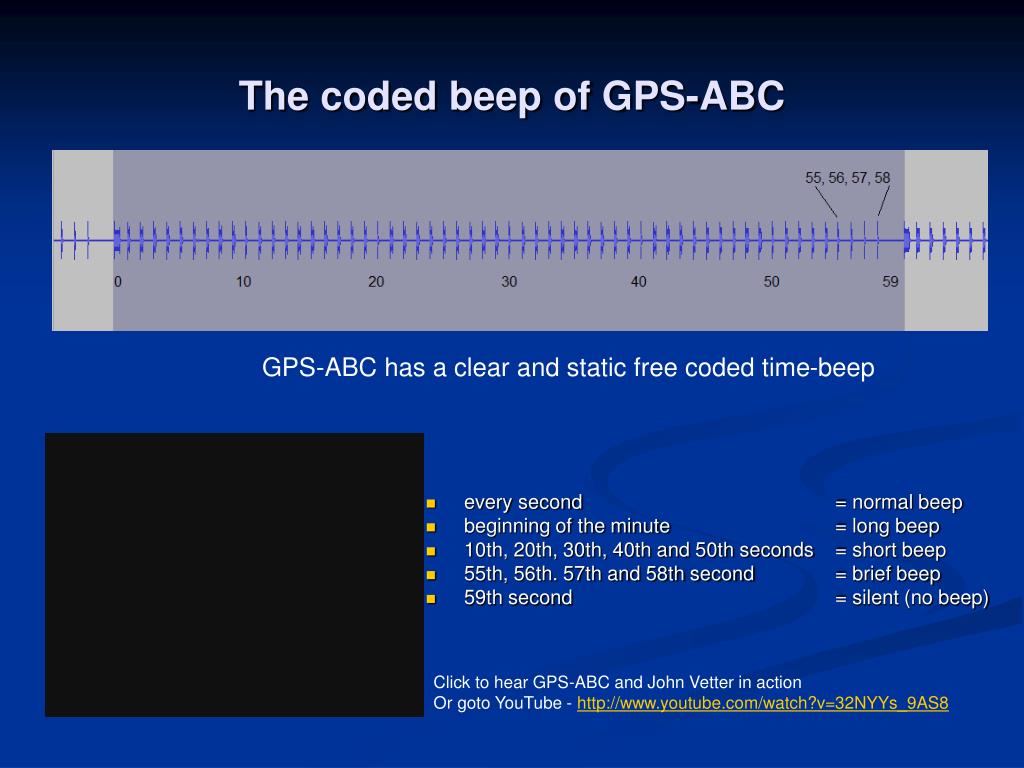 The coded beep of GPS-ABC

55, 56, 57, 58

0 10 20 30 40 50 59

GPS-ABC has a clear and static free coded time-beep

- every second = normal beep
- beginning of the minute = long beep
- 10th, 20th, 30th, 40th and 50th seconds = short beep
- 55th, 56th. 57th and 58th second = brief beep
- 59th second = silent (no beep)

Click to hear GPS-ABC and John Vetter in action
Or goto YouTube - http://www.youtube.com/watch?v=32NYYs_9AS8